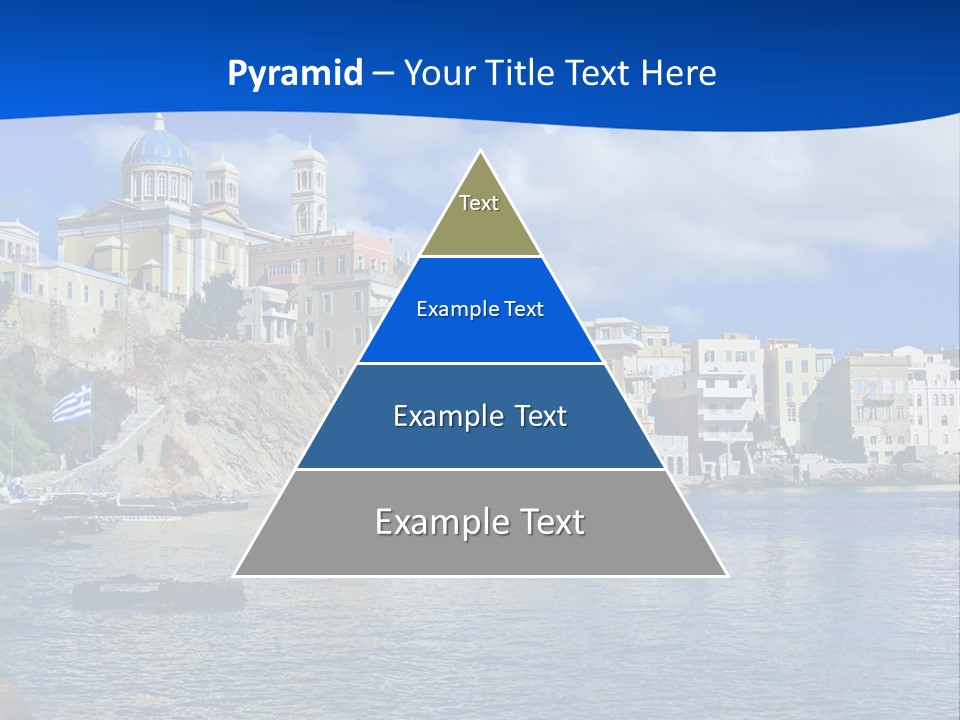 Pyramid – Your Title Text Here

Text

Example Text

Example Text

Example Text